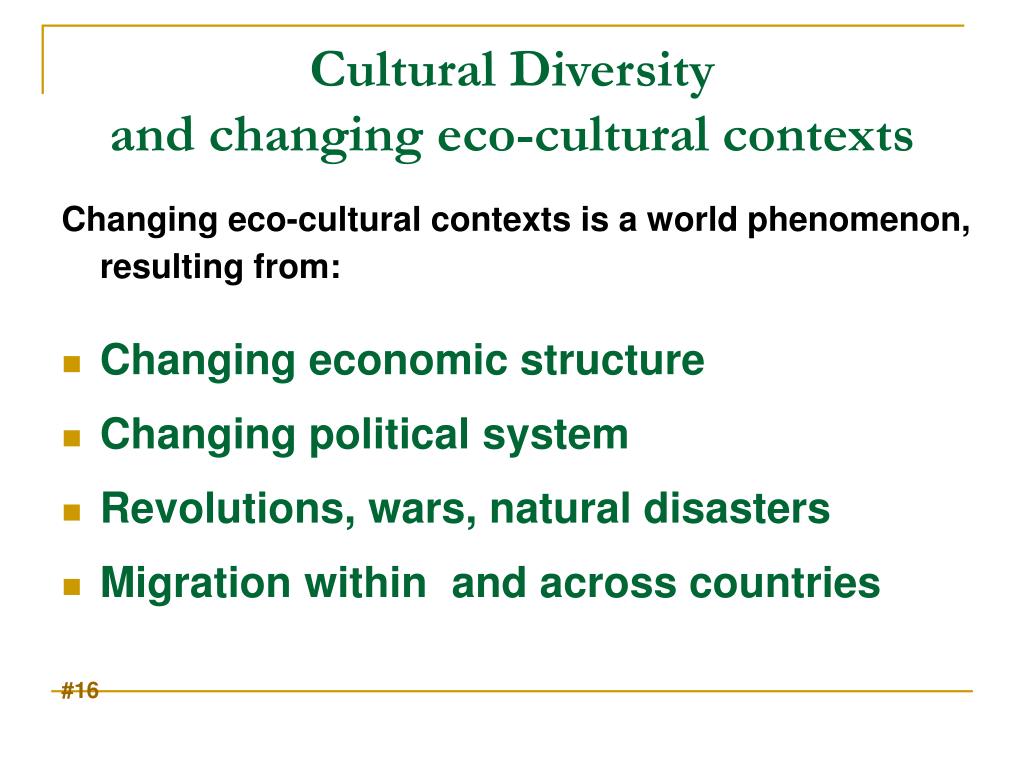 Cultural Diversity
and changing eco-cultural contexts

Changing eco-cultural contexts is a world phenomenon, resulting from:

- Changing economic structure
- Changing political system
- Revolutions, wars, natural disasters
- Migration within and across countries

#16